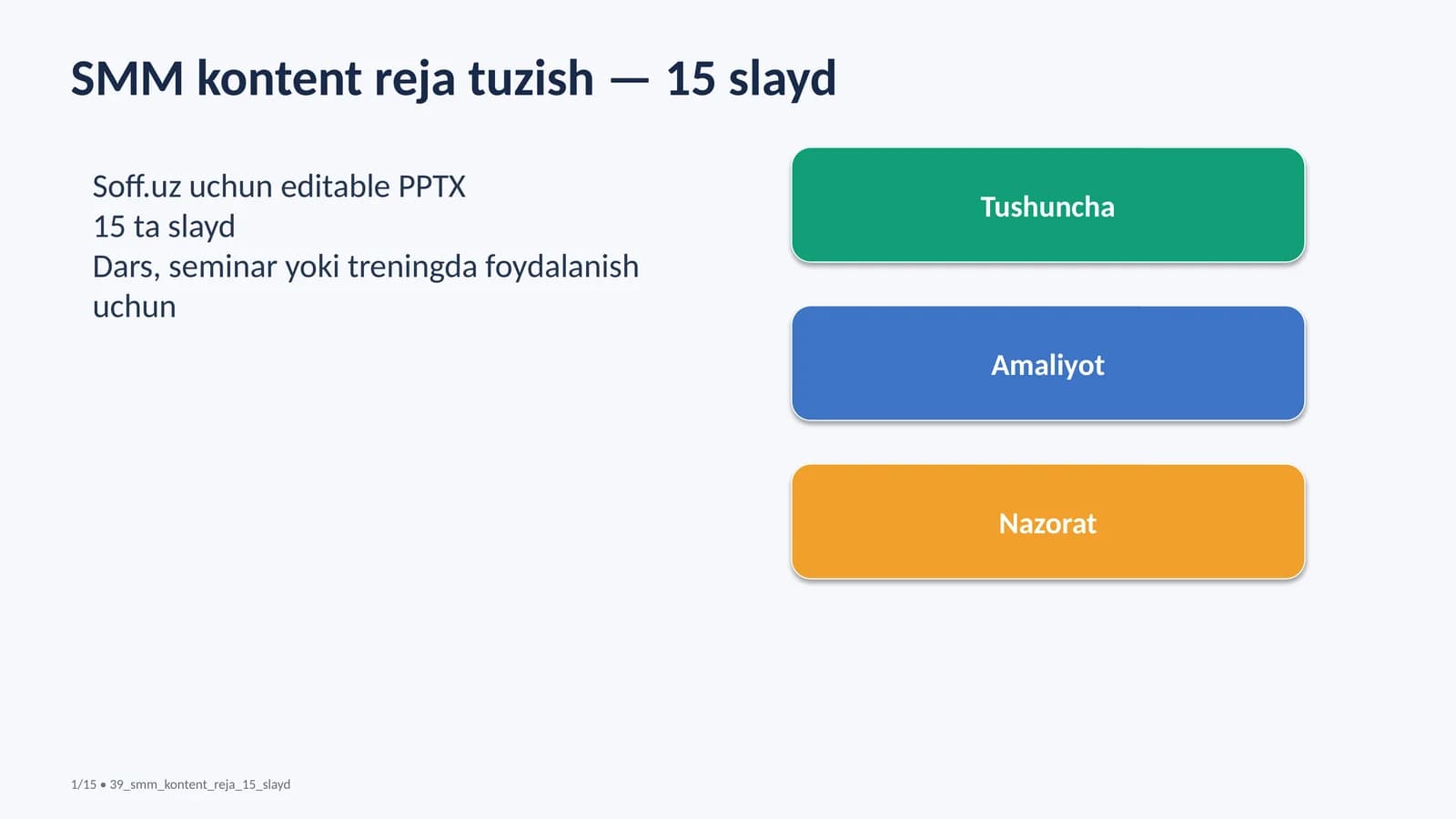 SMM kontent reja tuzish — 15 slayd

Soff.uz uchun editable PPTX
15 ta slayd
Dars, seminar yoki treningda foydalanish uchun

Tushuncha

Amaliyot

Nazorat

1/15 • 39_smm_kontent_reja_15_slayd